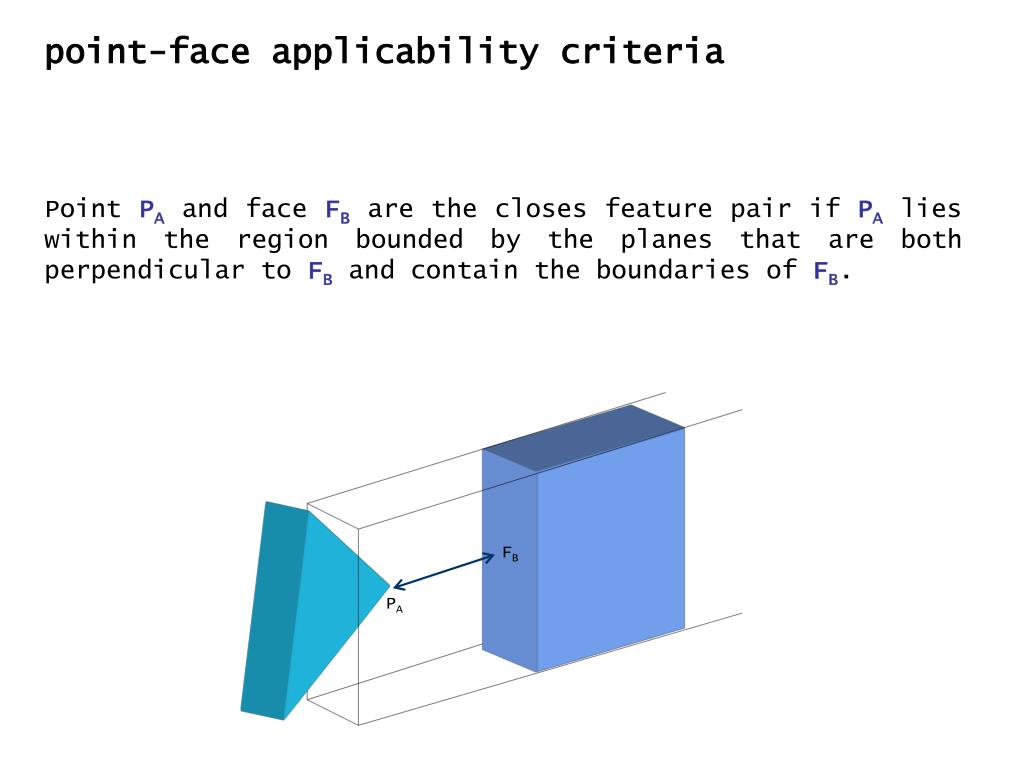 point-face applicability criteria

Point $P_A$ and face $F_B$ are the closes feature pair if $P_A$ lies within the region bounded by the planes that are both perpendicular to $F_B$ and contain the boundaries of $F_B$.

$F_B$

$P_A$